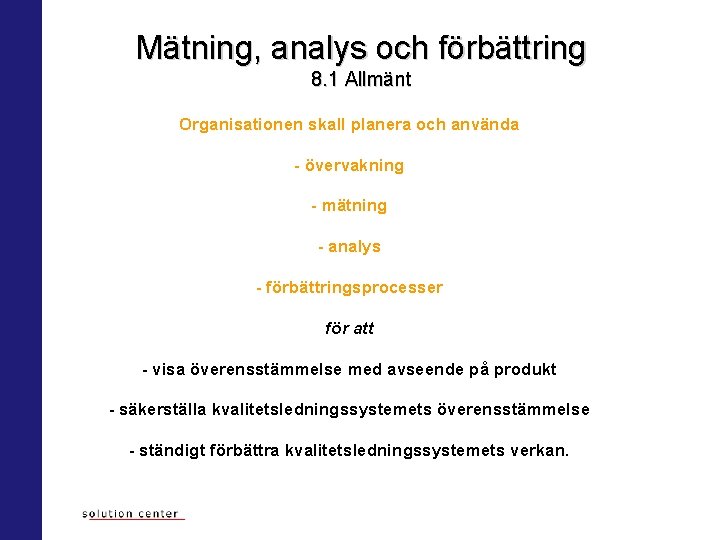 Mätning, analys och förbättring
8.1 Allmänt

Organisationen skall planera och använda

- övervakning

- mätning

- analys

- förbättringsprocesser

för att

- visa överensstämmelse med avseende på produkt

- säkerställa kvalitetsledningssystemets överensstämmelse

- ständigt förbättra kvalitetsledningssystemets verkan.

solution center